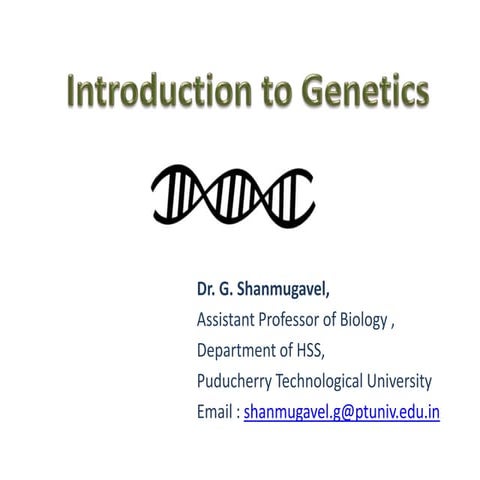 Introduction to Genetics

Dr. G. Shanmugavel,
Assistant Professor of Biology ,
Department of HSS,
Puducherry Technological University
Email : shanmugavel.g@ptuniv.edu.in